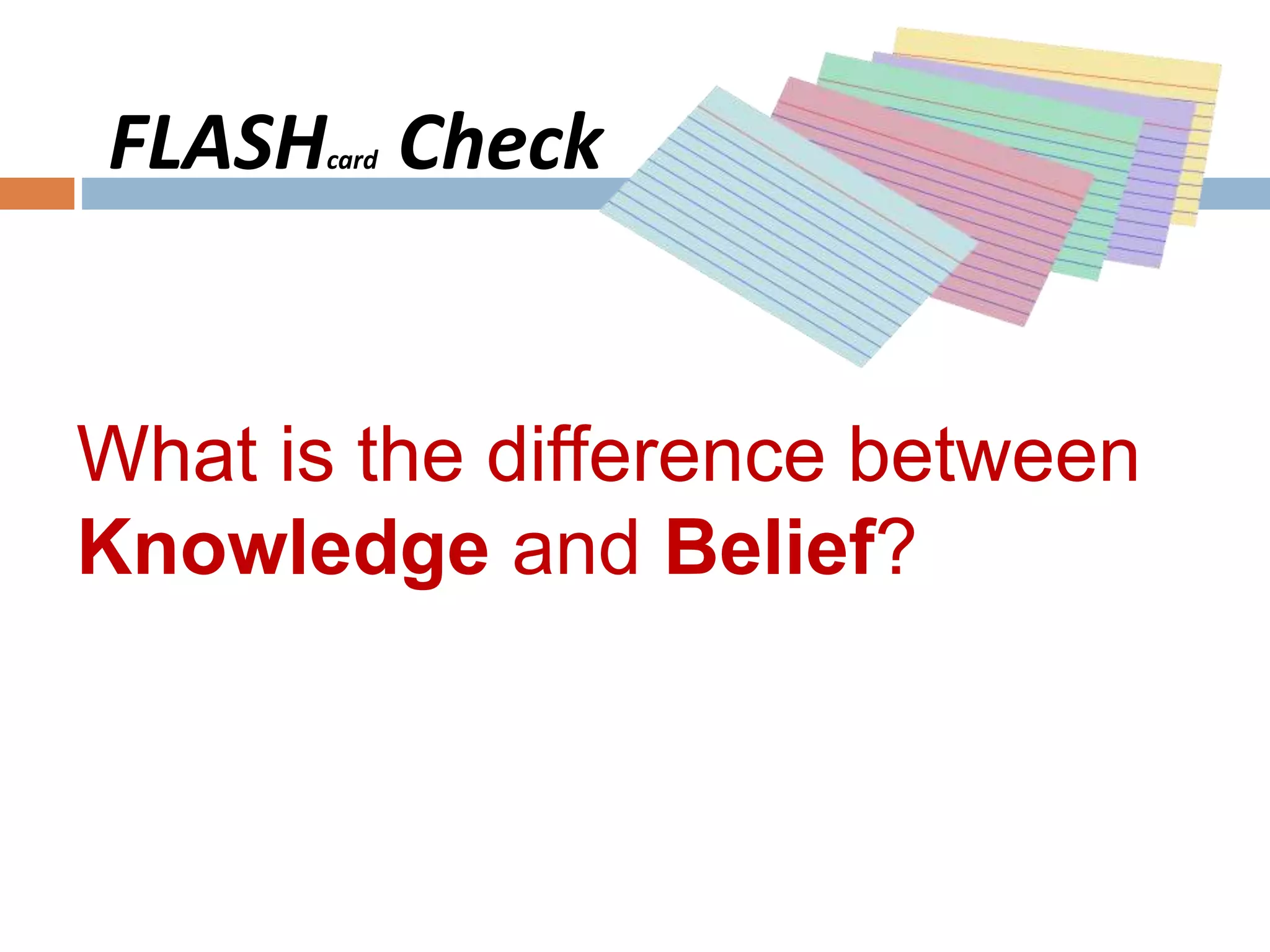 FLASHcard Check

What is the difference between Knowledge and Belief?